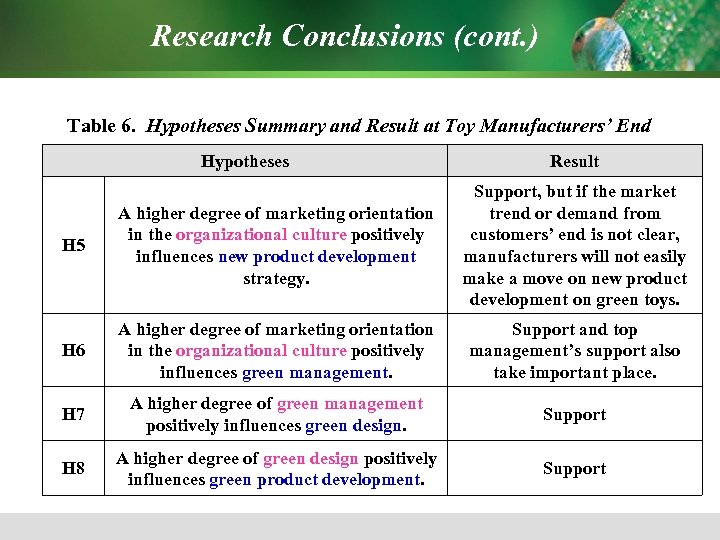 Research Conclusions (cont.)

Table 6. Hypotheses Summary and Result at Toy Manufacturers' End

| Hypotheses | | Result |
|---|---|---|
| H5 | A higher degree of marketing orientation in the organizational culture positively influences new product development strategy. | Support, but if the market trend or demand from customers' end is not clear, manufacturers will not easily make a move on new product development on green toys. |
| H6 | A higher degree of marketing orientation in the organizational culture positively influences green management. | Support and top management's support also take important place. |
| H7 | A higher degree of green management positively influences green design. | Support |
| H8 | A higher degree of green design positively influences green product development. | Support |